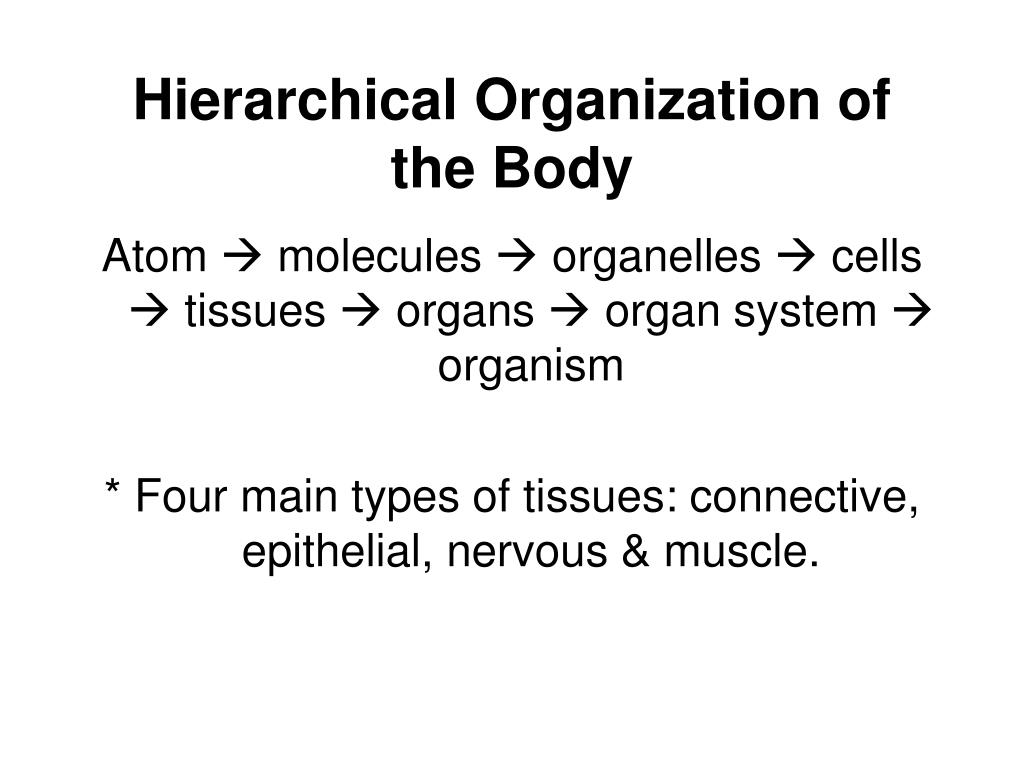 Hierarchical Organization of the Body

Atom → molecules → organelles → cells → tissues → organs → organ system → organism

* Four main types of tissues: connective, epithelial, nervous & muscle.